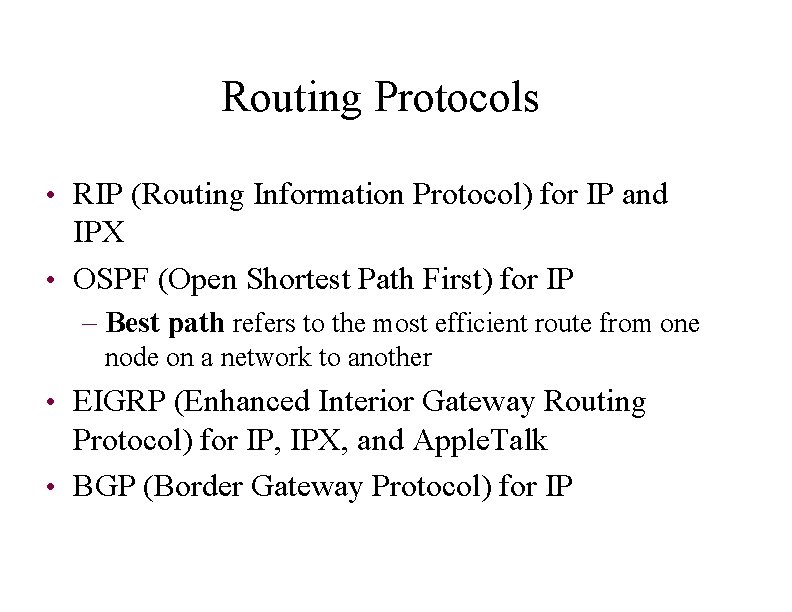 Routing Protocols

• RIP (Routing Information Protocol) for IP and IPX

• OSPF (Open Shortest Path First) for IP

– Best path refers to the most efficient route from one node on a network to another

• EIGRP (Enhanced Interior Gateway Routing Protocol) for IP, IPX, and AppleTalk

• BGP (Border Gateway Protocol) for IP